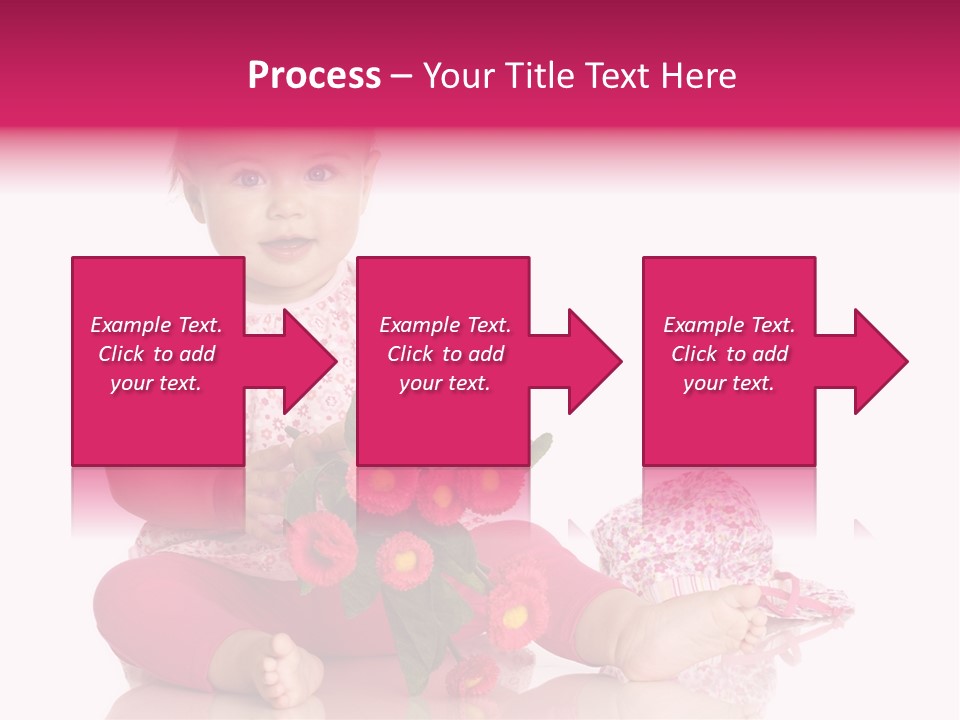 Process – Your Title Text Here

Example Text. Click to add your text.

Example Text. Click to add your text.

Example Text. Click to add your text.